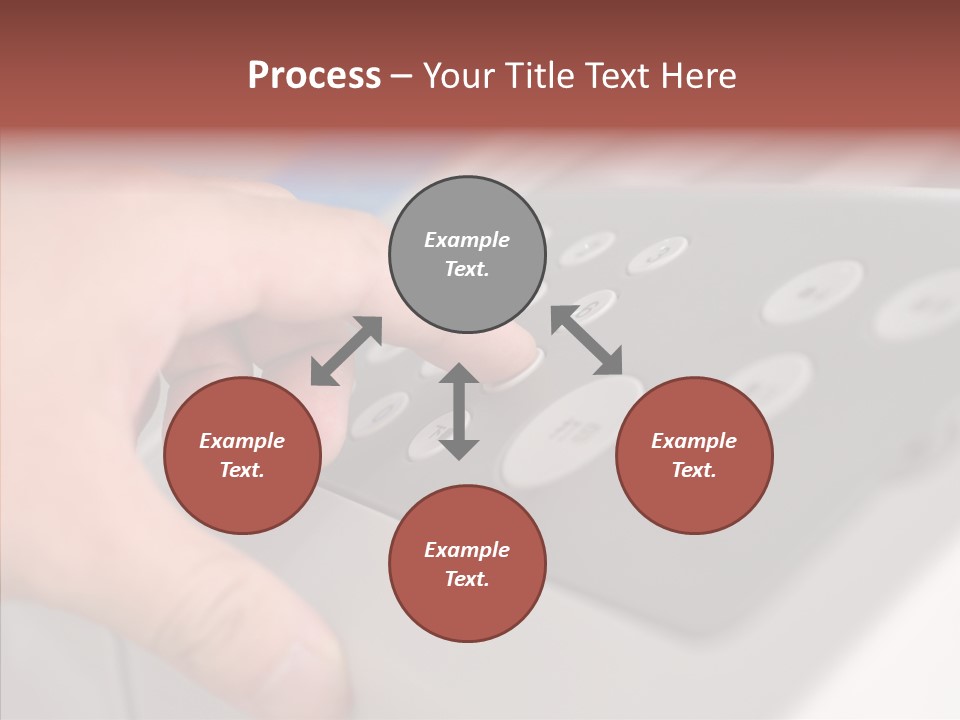 Process – Your Title Text Here

Example Text.

Example Text.

Example Text.

Example Text.